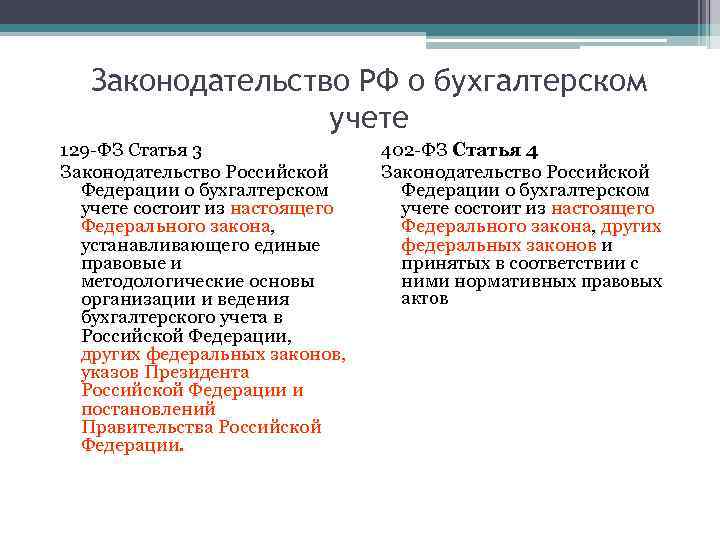 Законодательство РФ о бухгалтерском учете

129-ФЗ Статья 3
Законодательство Российской Федерации о бухгалтерском учете состоит из настоящего Федерального закона, устанавливающего единые правовые и методологические основы организации и ведения бухгалтерского учета в Российской Федерации, других федеральных законов, указов Президента Российской Федерации и постановлений Правительства Российской Федерации.

402-ФЗ Статья 4
Законодательство Российской Федерации о бухгалтерском учете состоит из настоящего Федерального закона, других федеральных законов и принятых в соответствии с ними нормативных правовых актов